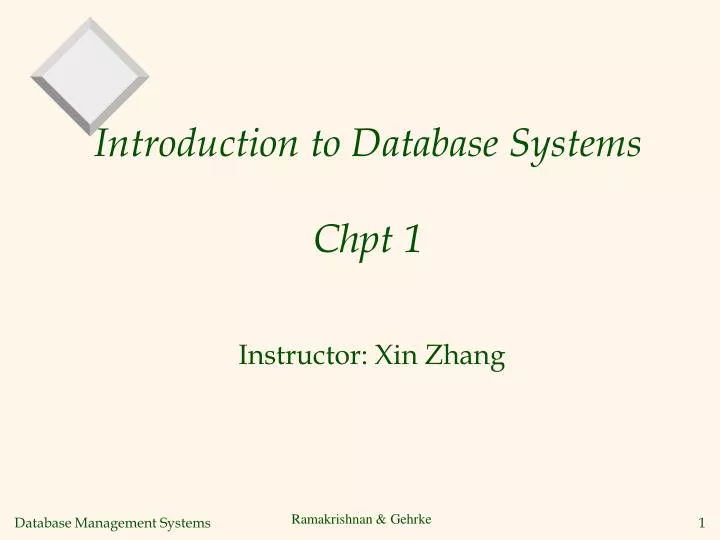 Introduction to Database Systems

Chpt 1

Instructor: Xin Zhang

Database Management Systems

Ramakrishnan & Gehrke

1